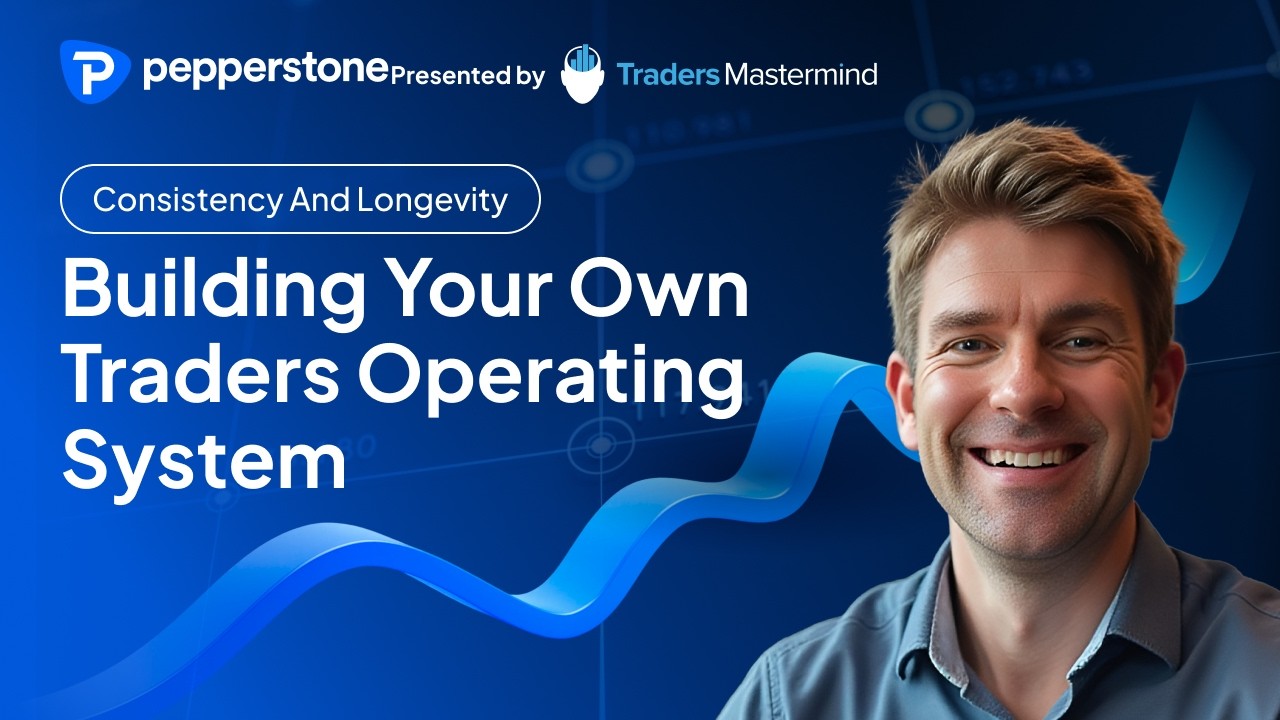 pepperstone Presented by Traders Mastermind

Consistency And Longevity

Building Your Own Traders Operating System